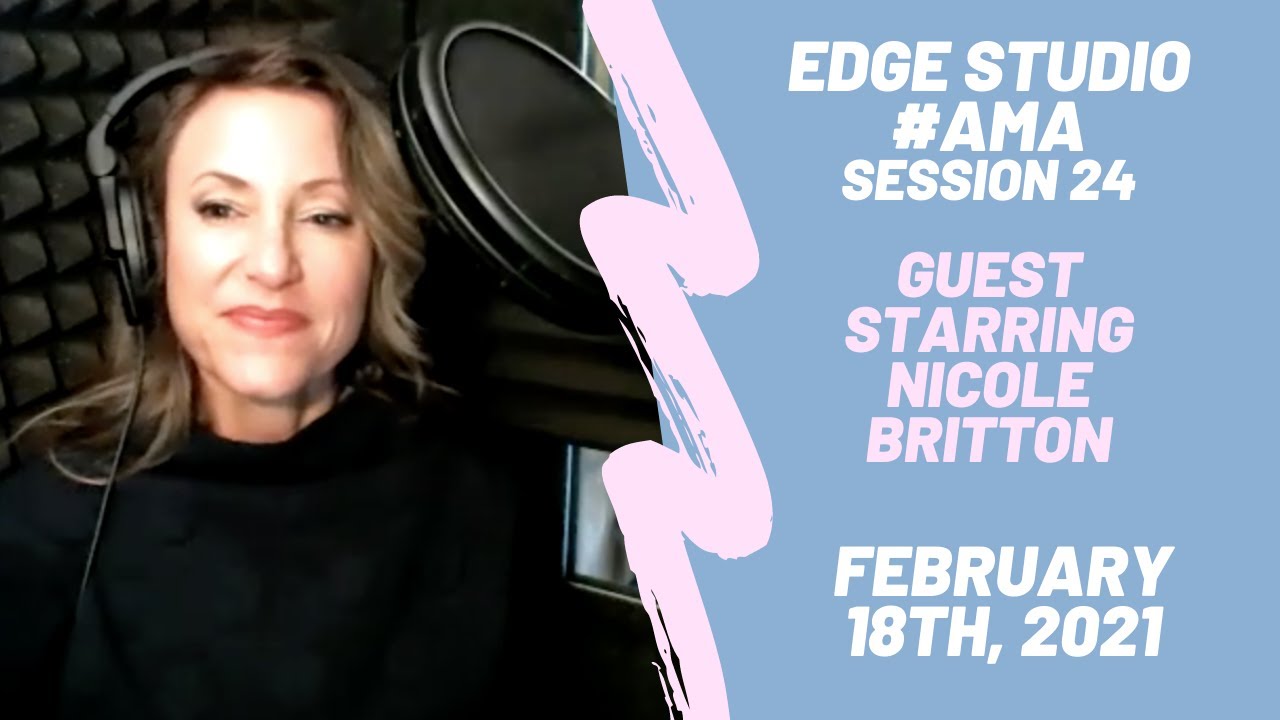 EDGE STUDIO
#AMA
SESSION 24

GUEST STARRING NICOLE BRITTON

FEBRUARY 18TH, 2021